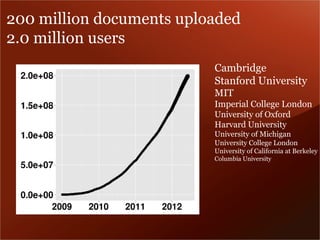 200 million documents uploaded
2.0 million users

2.0e+08
1.5e+08
1.0e+08
5.0e+07
0.0e+00
2009 2010 2011 2012

Cambridge
Stanford University
MIT
Imperial College London
University of Oxford
Harvard University
University of Michigan
University College London
University of California at Berkeley
Columbia University